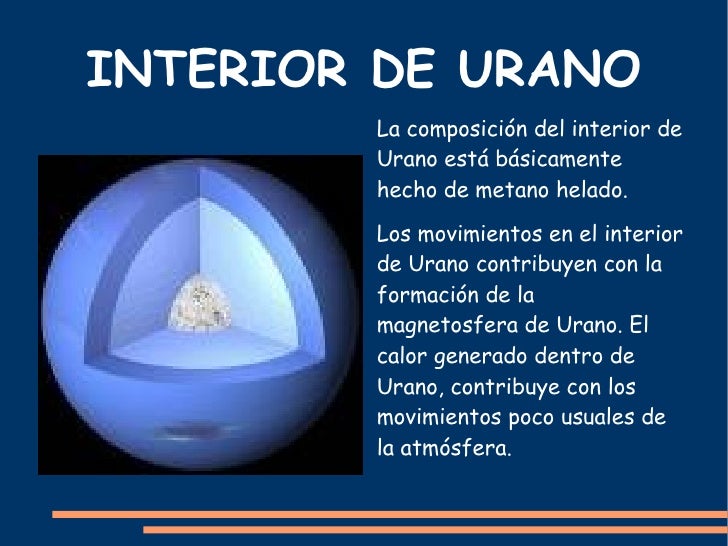 INTERIOR DE URANO

La composición del interior de Urano está básicamente hecho de metano helado.

Los movimientos en el interior de Urano contribuyen con la formación de la magnetosfera de Urano. El calor generado dentro de Urano, contribuye con los movimientos poco usuales de la atmósfera.